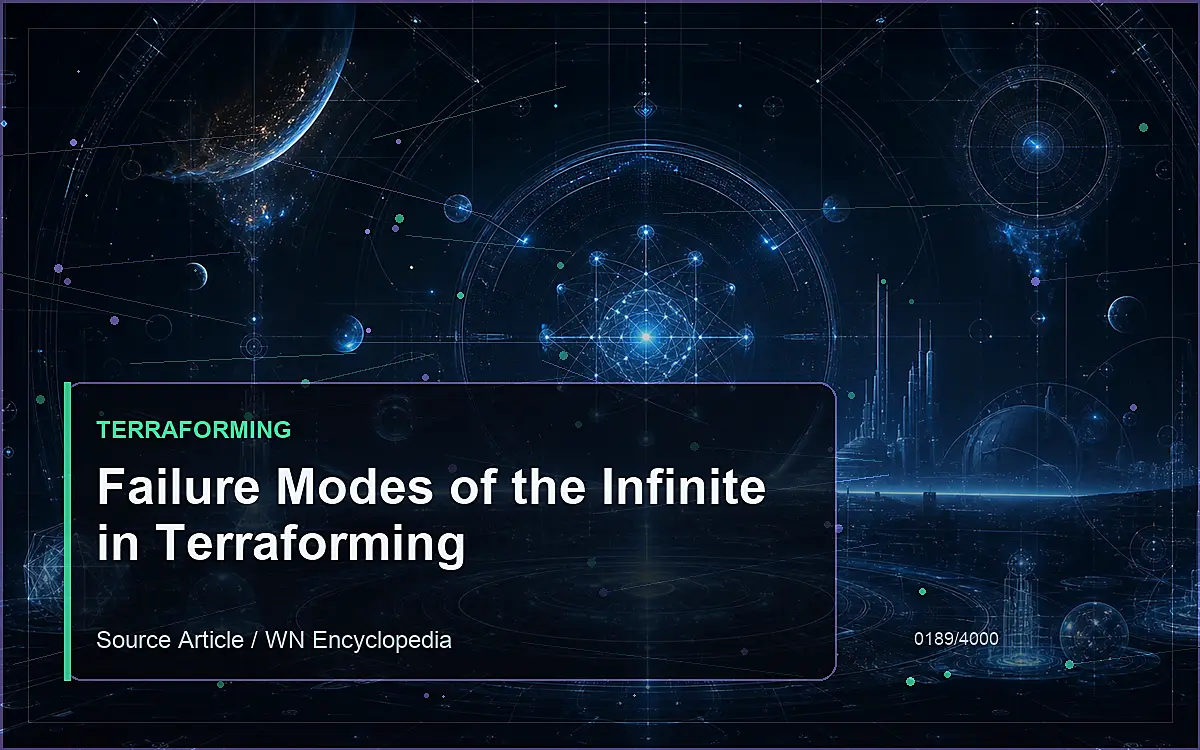 TERRAFORMING

Failure Modes of the Infinite in Terraforming

Source Article / WN Encyclopedia

0189/4000